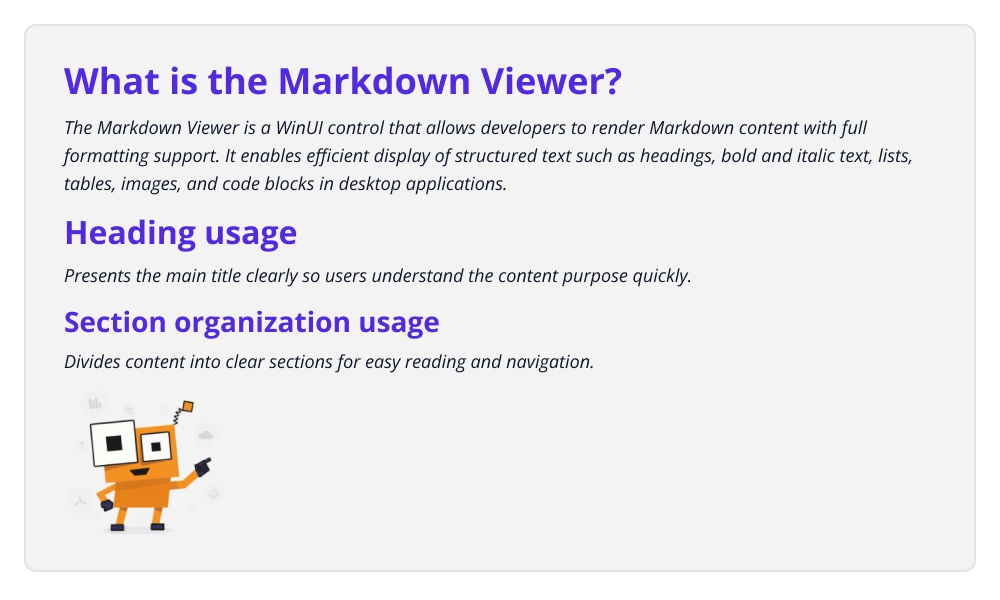 What is the Markdown Viewer?

The Markdown Viewer is a WinUI control that allows developers to render Markdown content with full formatting support. It enables efficient display of structured text such as headings, bold and italic text, lists, tables, images, and code blocks in desktop applications.

Heading usage

Presents the main title clearly so users understand the content purpose quickly.

Section organization usage

Divides content into clear sections for easy reading and navigation.